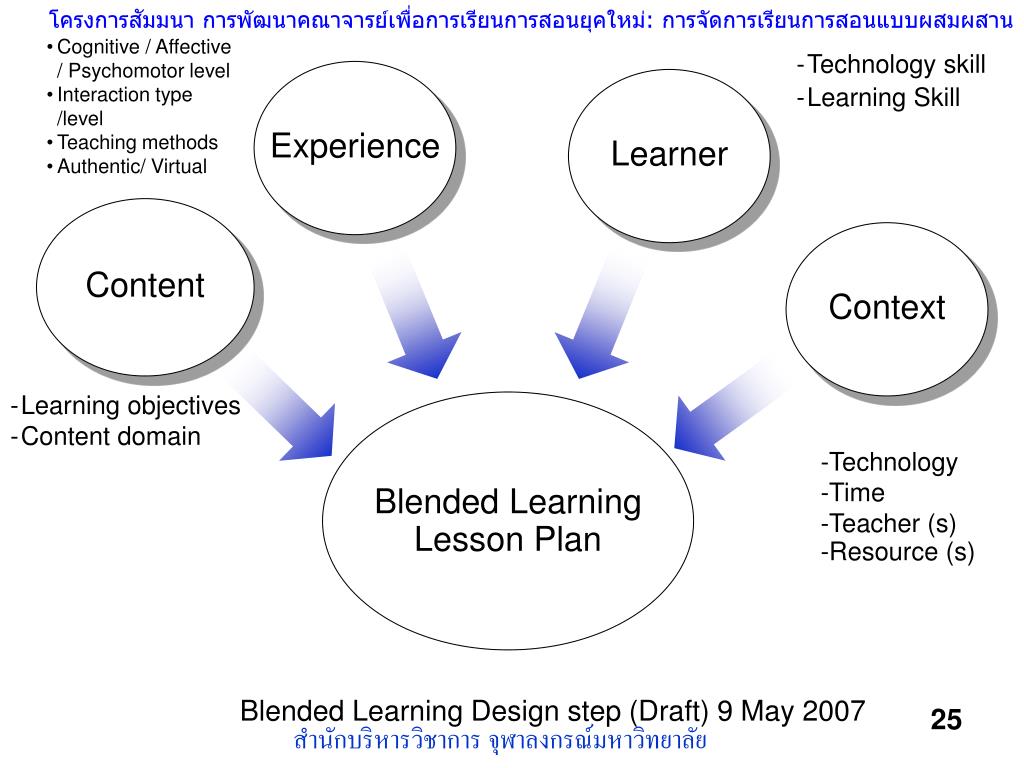 โครงการสัมมนา การพัฒนาคณาจารย์เพื่อการเรียนการสอนยุคใหม่: การจัดการเรียนการสอนแบบผสมผสาน

• Cognitive / Affective / Psychomotor level
• Interaction type /level
• Teaching methods
• Authentic/ Virtual

Experience

Learner

-Technology skill
-Learning Skill

Content

Context

-Learning objectives
-Content domain

Blended Learning Lesson Plan

-Technology
-Time
-Teacher (s)
-Resource (s)

Blended Learning Design step (Draft) 9 May 2007

25

สำนักบริหารวิชาการ จุฬาลงกรณ์มหาวิทยาลัย